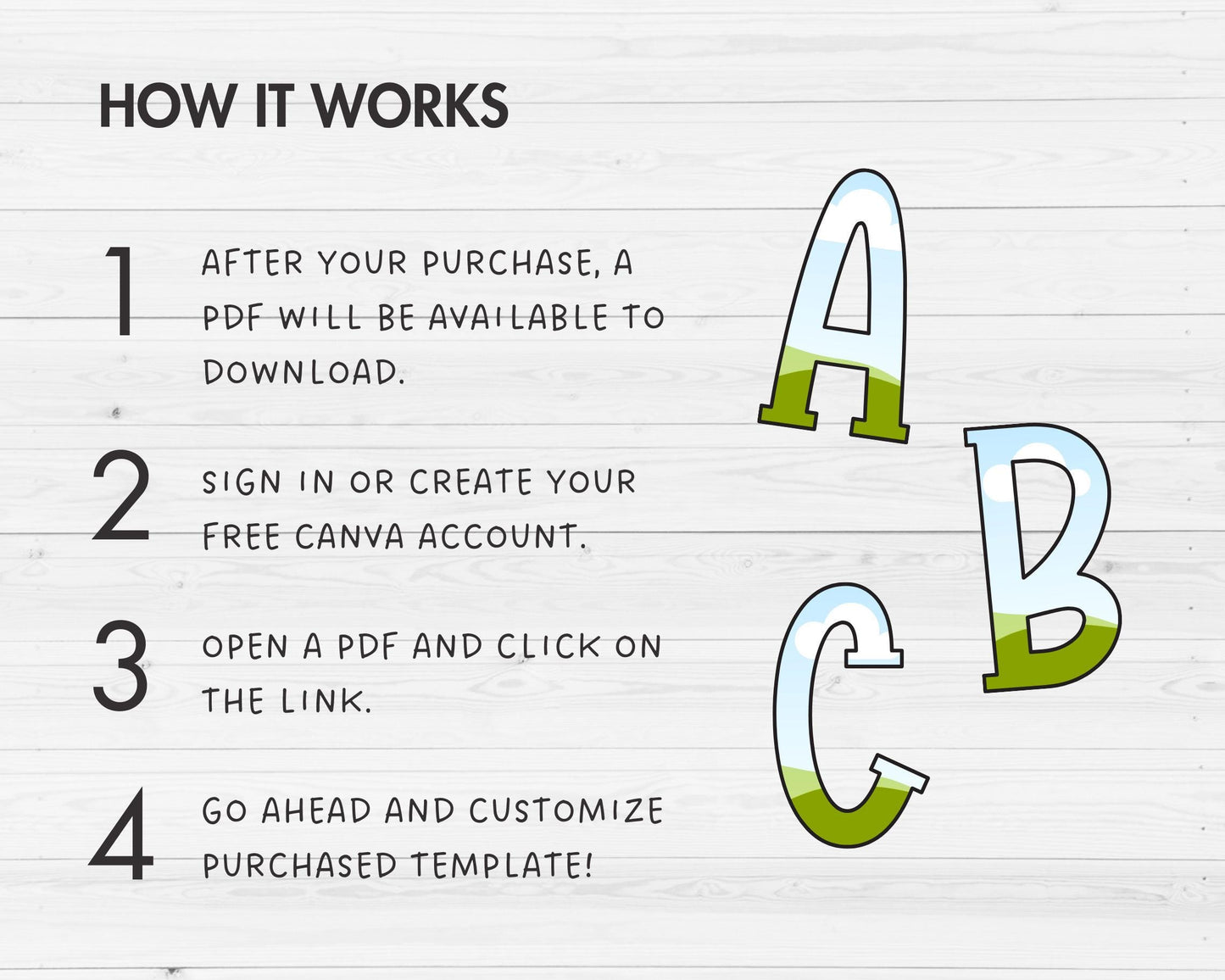 HOW IT WORKS

1 AFTER YOUR PURCHASE, A PDF WILL BE AVAILABLE TO DOWNLOAD.

2 SIGN IN OR CREATE YOUR FREE CANVA ACCOUNT.

3 OPEN A PDF AND CLICK ON THE LINK.

4 GO AHEAD AND CUSTOMIZE PURCHASED TEMPLATE!

A
B
C